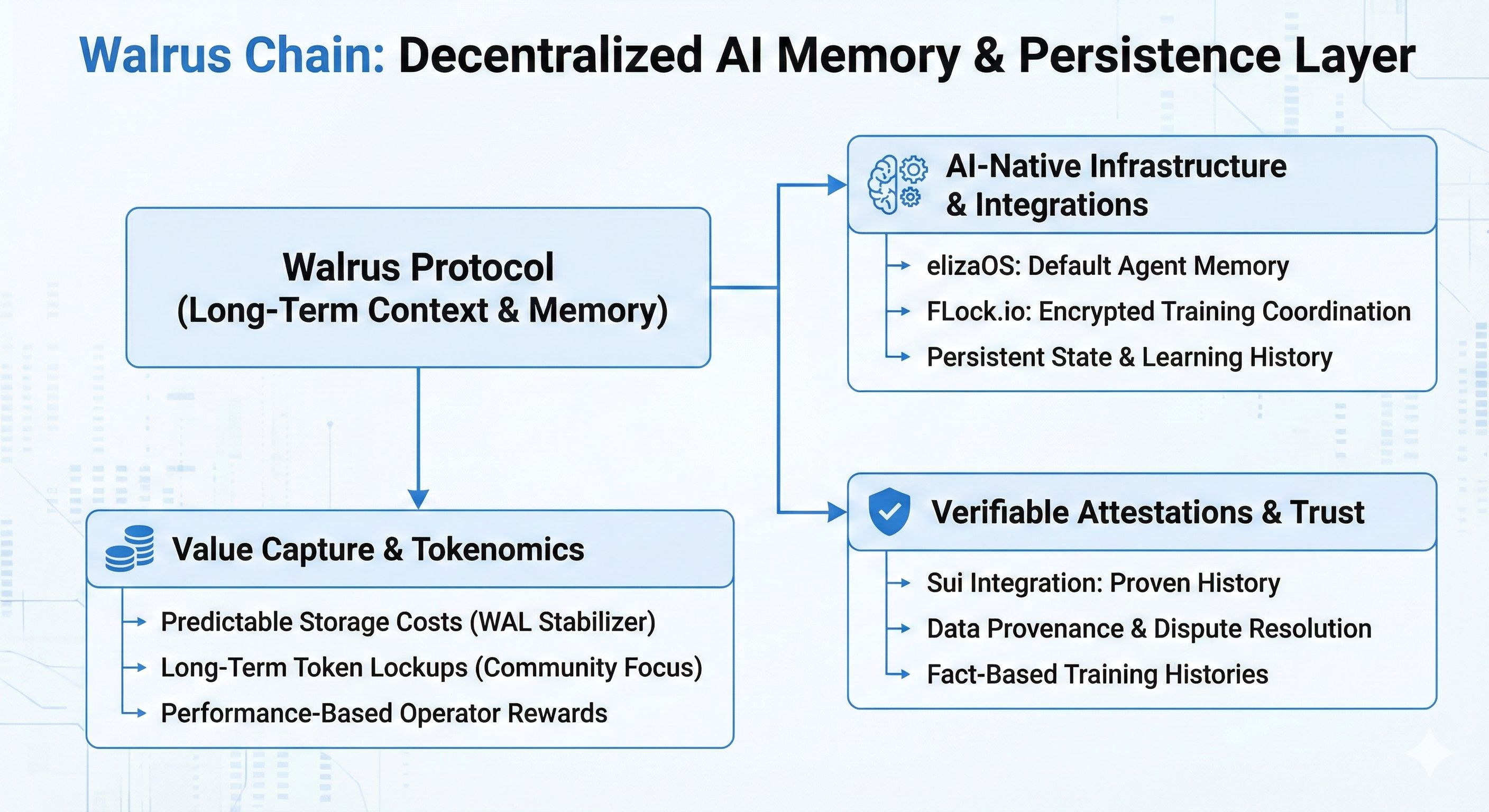 Walrus Chain: Decentralized AI Memory & Persistence Layer

Walrus Protocol
(Long-Term Context & Memory)

AI-Native Infrastructure & Integrations

elizaOS: Default Agent Memory
FLock.io: Encrypted Training Coordination
Persistent State & Learning History

Verifiable Attestations & Trust

Sui Integration: Proven History
Data Provenance & Dispute Resolution
Fact-Based Training Histories

Value Capture & Tokenomics

Predictable Storage Costs (WAL Stabilizer)
Long-Term Token Lockups (Community Focus)
Performance-Based Operator Rewards